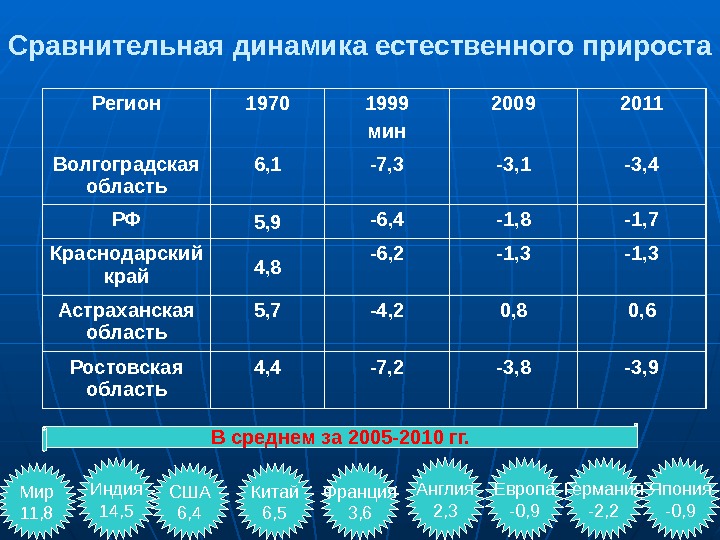 Сравнительная динамика естественного прироста

| Регион | 1970 | 1999 мин | 2009 | 2011 |
|---|---|---|---|---|
| Волгоградская область | 6,1 | -7,3 | -3,1 | -3,4 |
| РФ | 5,9 | -6,4 | -1,8 | -1,7 |
| Краснодарский край | 4,8 | -6,2 | -1,3 | -1,3 |
| Астраханская область | 5,7 | -4,2 | 0,8 | 0,6 |
| Ростовская область | 4,4 | -7,2 | -3,8 | -3,9 |

В среднем за 2005-2010 гг.

Мир 11,8

Индия 14,5

США 6,4

Китай 6,5

Франция 3,6

Англия 2,3

Европа -0,9

Германия -2,2

Япония -0,9